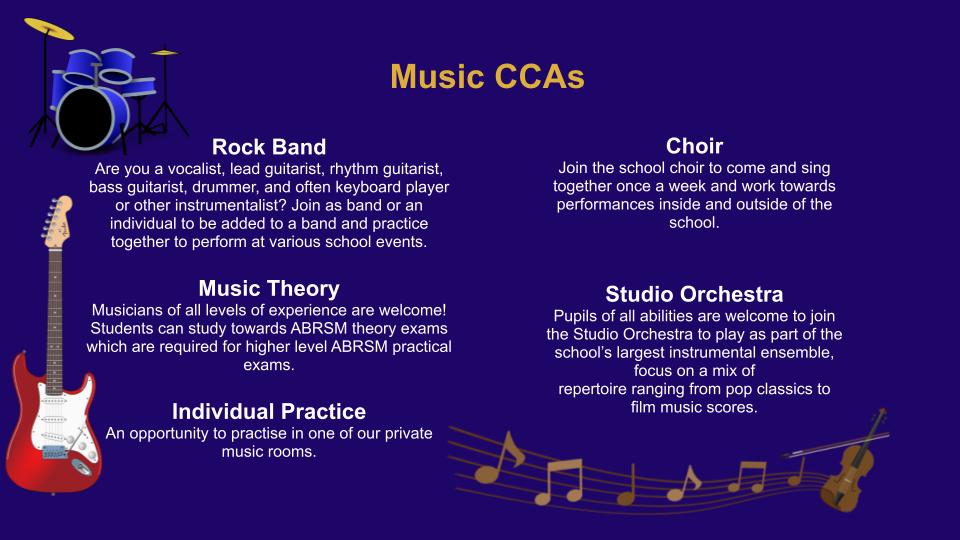 Music CCAs

Rock Band
Are you a vocalist, lead guitarist, rhythm guitarist, bass guitarist, drummer, and often keyboard player or other instrumentalist? Join as band or an individual to be added to a band and practice together to perform at various school events.

Music Theory
Musicians of all levels of experience are welcome! Students can study towards ABRSM theory exams which are required for higher level ABRSM practical exams.

Individual Practice
An opportunity to practise in one of our private music rooms.

Choir
Join the school choir to come and sing together once a week and work towards performances inside and outside of the school.

Studio Orchestra
Pupils of all abilities are welcome to join the Studio Orchestra to play as part of the school's largest instrumental ensemble, focus on a mix of
repertoire ranging from pop classics to film music scores.